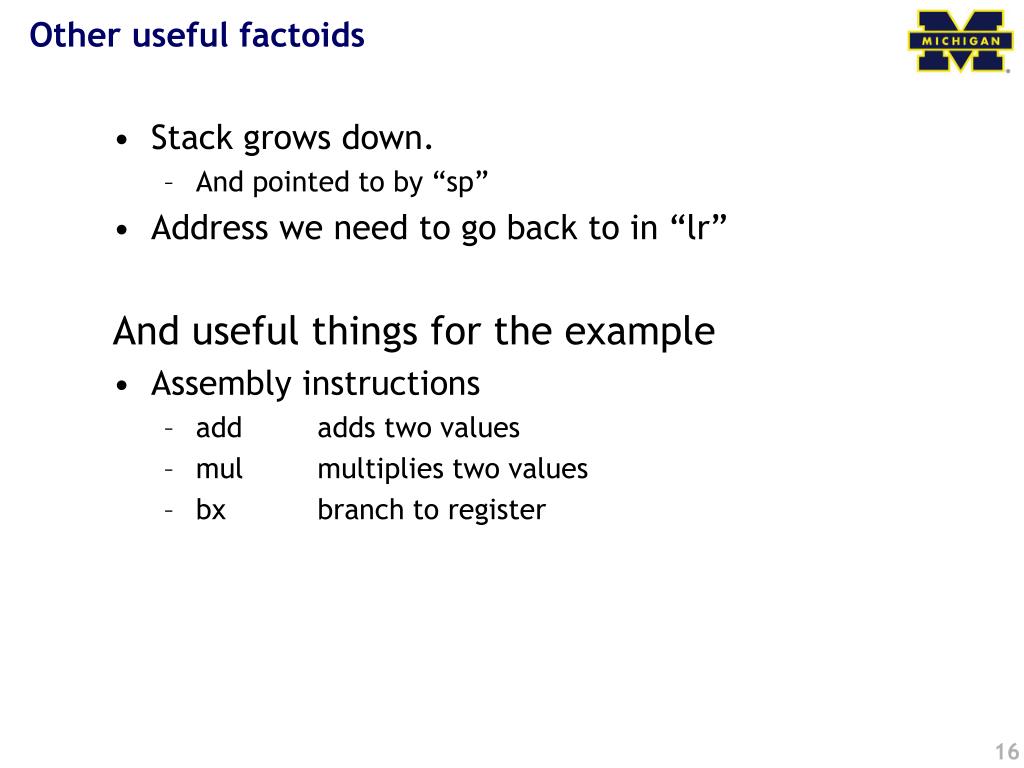 Other useful factoids

MICHIGAN

• Stack grows down.
– And pointed to by “sp”
• Address we need to go back to in “lr”

And useful things for the example
• Assembly instructions
– add adds two values
– mul multiplies two values
– bx branch to register

16